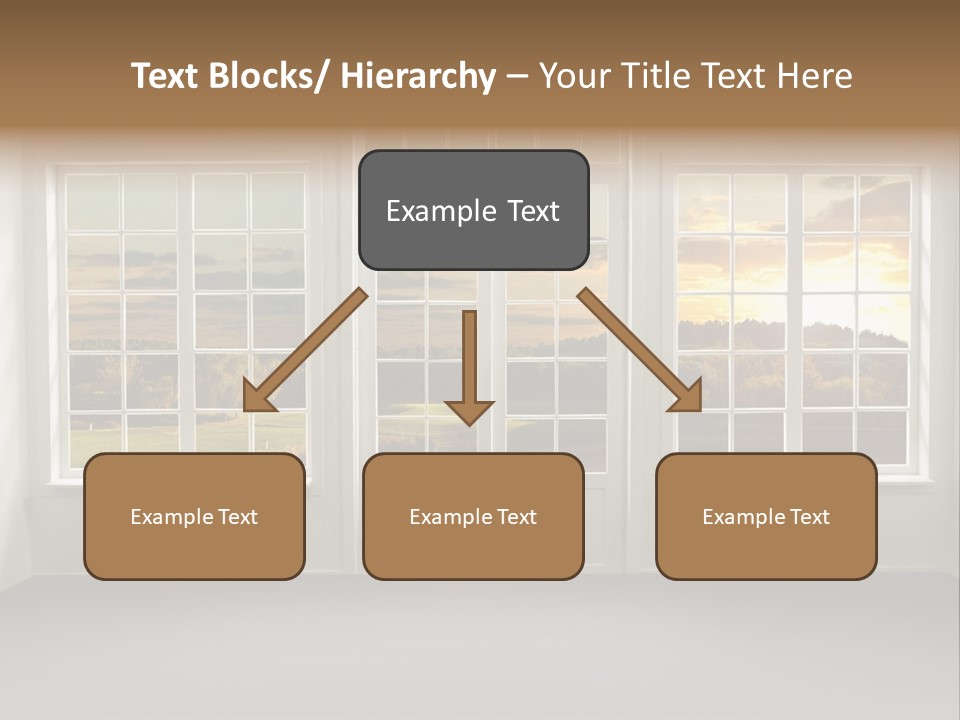 Text Blocks/ Hierarchy – Your Title Text Here

Example Text

Example Text

Example Text

Example Text